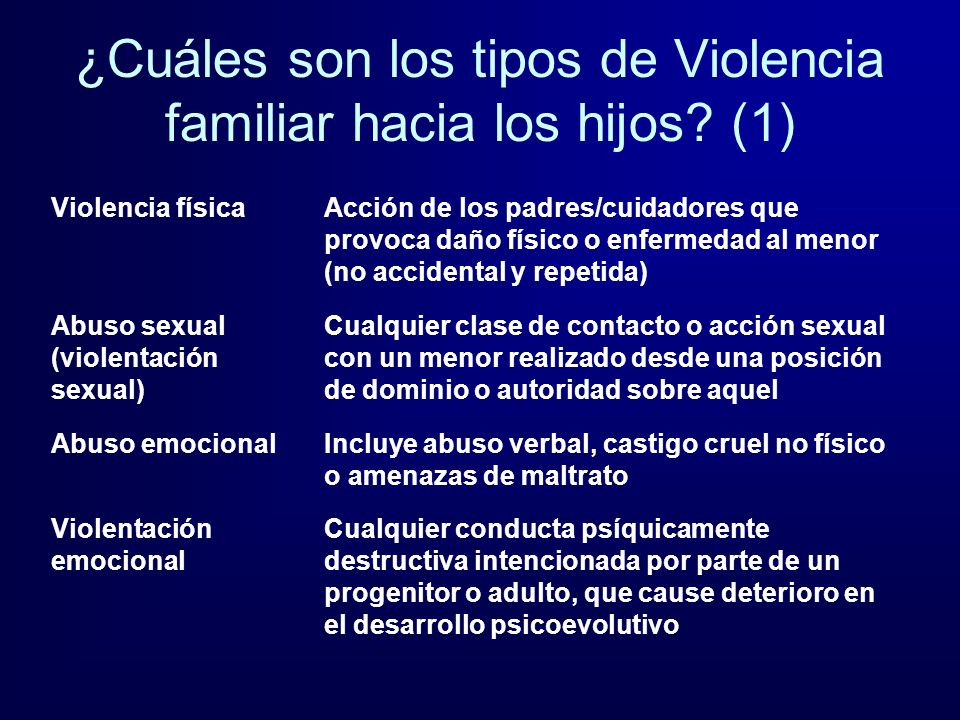 ¿Cuáles son los tipos de Violencia familiar hacia los hijos? (1)

| | |
|---|---|
| Violencia física | Acción de los padres/cuidadores que provoca daño físico o enfermedad al menor (no accidental y repetida) |
| Abuso sexual (violentación sexual) | Cualquier clase de contacto o acción sexual con un menor realizado desde una posición de dominio o autoridad sobre aquel |
| Abuso emocional | Incluye abuso verbal, castigo cruel no físico o amenazas de maltrato |
| Violentación emocional | Cualquier conducta psíquicamente destructiva intencionada por parte de un progenitor o adulto, que cause deterioro en el desarrollo psicoevolutivo |